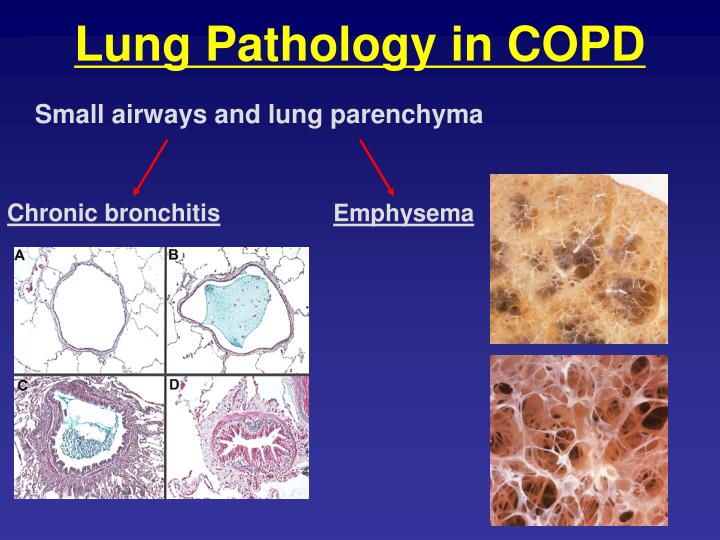 Lung Pathology in COPD

Small airways and lung parenchyma

Chronic bronchitis

Emphysema

A

B

C

D